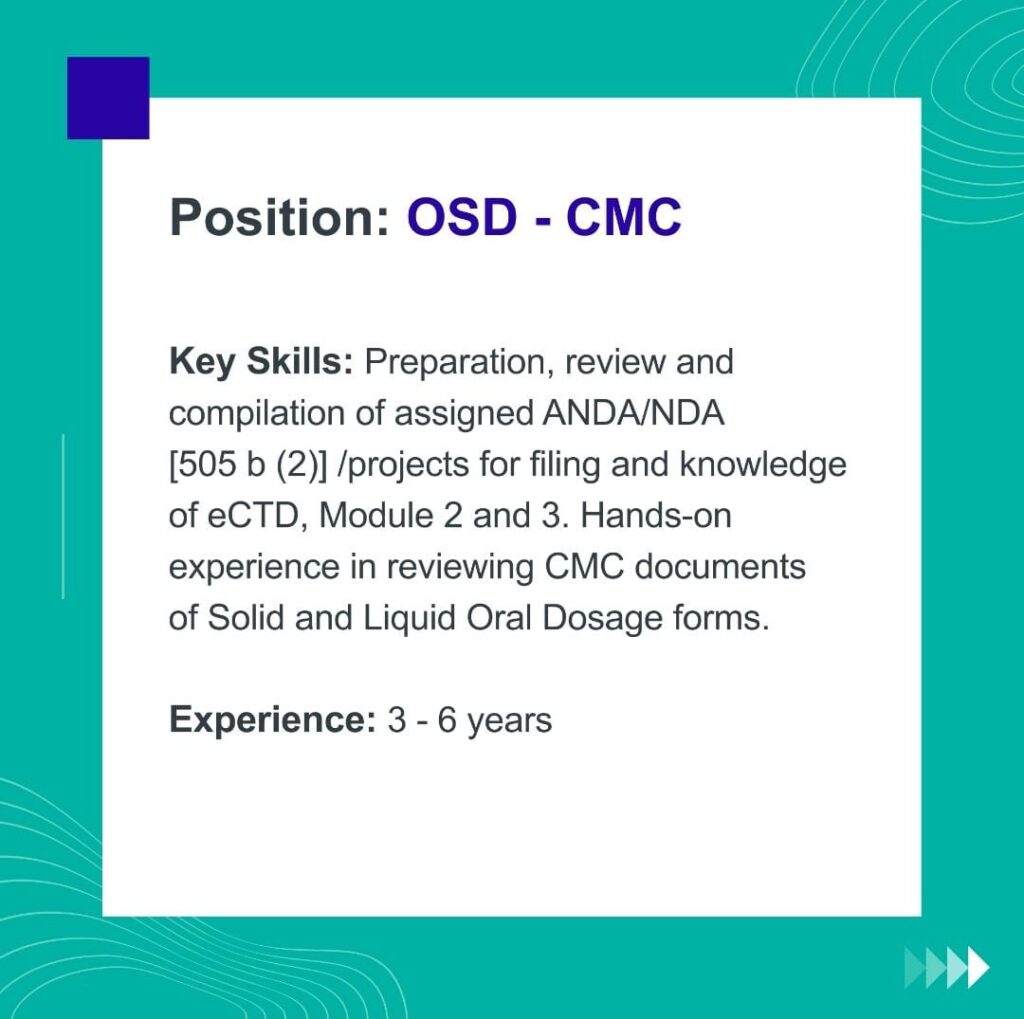 Position: OSD - CMC

Key Skills: Preparation, review and compilation of assigned ANDA/NDA [505 b (2)] /projects for filing and knowledge of eCTD, Module 2 and 3. Hands-on experience in reviewing CMC documents of Solid and Liquid Oral Dosage forms.

Experience: 3 - 6 years